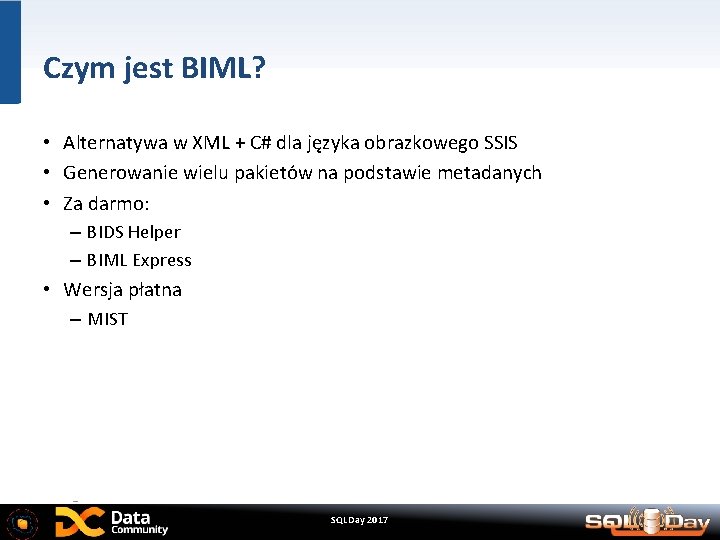 Czym jest BIML?

• Alternatywa w XML + C# dla języka obrazkowego SSIS
• Generowanie wielu pakietów na podstawie metadanych
• Za darmo:
– BIDS Helper
– BIML Express
• Wersja płatna
– MIST

Data Community

SQLDay 2017

SQLDay